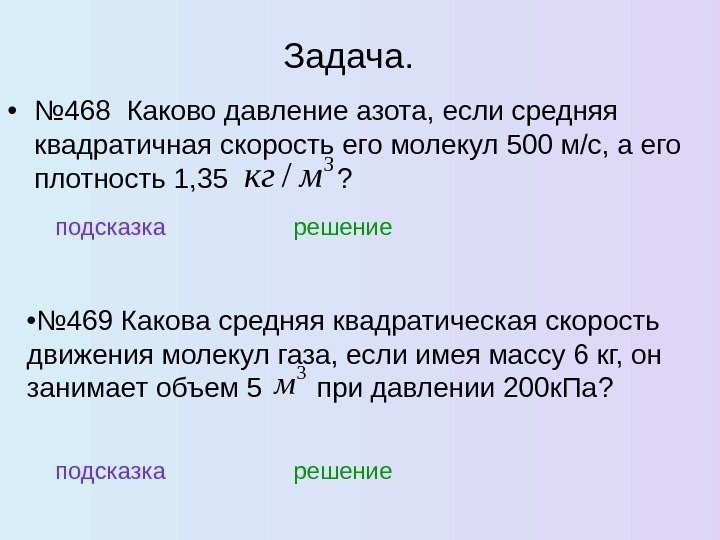 Задача.

• №468 Каково давление азота, если средняя квадратичная скорость его молекул 500 м/с, а его плотность 1,35 $кг/м^3$ ?

подсказка решение

•№469 Какова средняя квадратическая скорость движения молекул газа, если имея массу 6 кг, он занимает объем 5 $м^3$ при давлении 200кПа?

подсказка решение